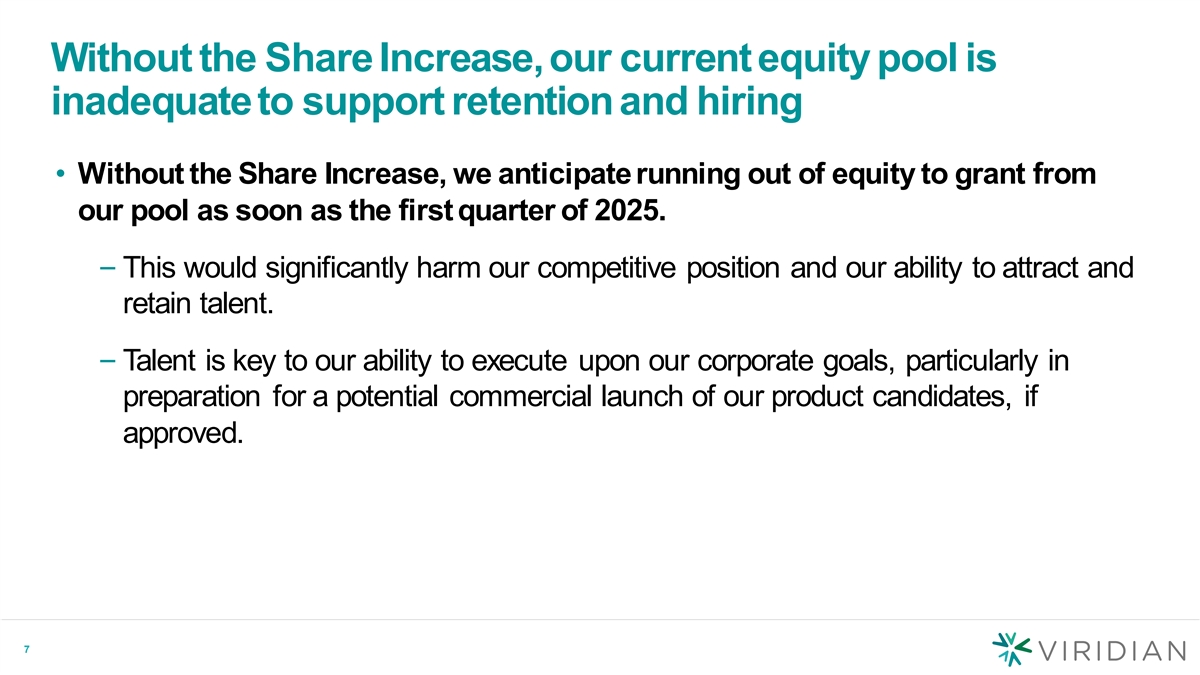 Without the Share Increase, our current equity pool is inadequate to support retention and hiring

• Without the Share Increase, we anticipate running out of equity to grant from our pool as soon as the first quarter of 2025.

– This would significantly harm our competitive position and our ability to attract and retain talent.

– Talent is key to our ability to execute upon our corporate goals, particularly in preparation for a potential commercial launch of our product candidates, if approved.

7

VIRIDIAN